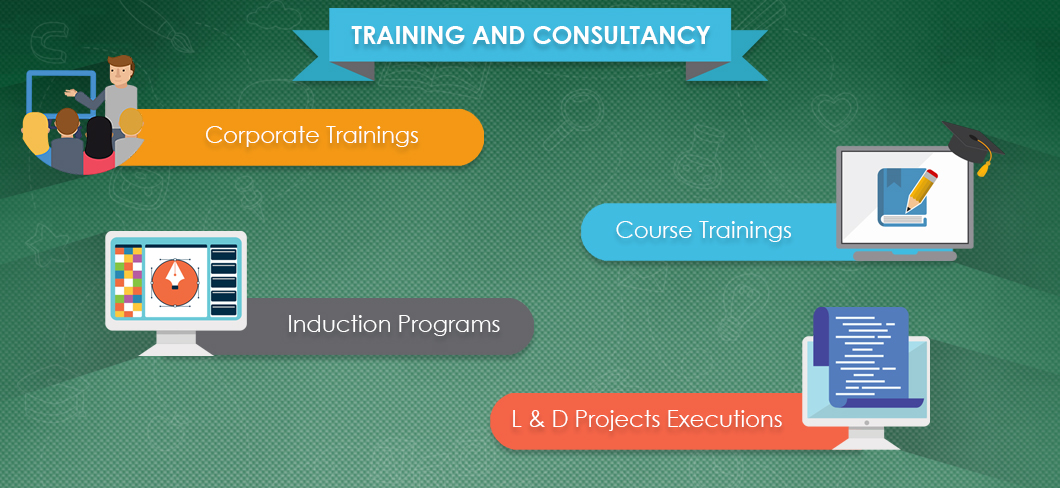 TRAINING AND CONSULTANCY

Corporate Trainings

Course Trainings

Induction Programs

L & D Projects Executions